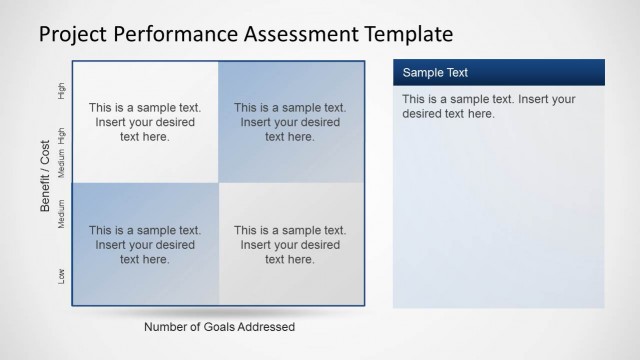 Project Performance Assessment Template

Benefit / Cost

High

Medium High

Medium

Low

This is a sample text. Insert your desired text here.

This is a sample text. Insert your desired text here.

This is a sample text. Insert your desired text here.

This is a sample text. Insert your desired text here.

Number of Goals Addressed

Sample Text

This is a sample text. Insert your desired text here.